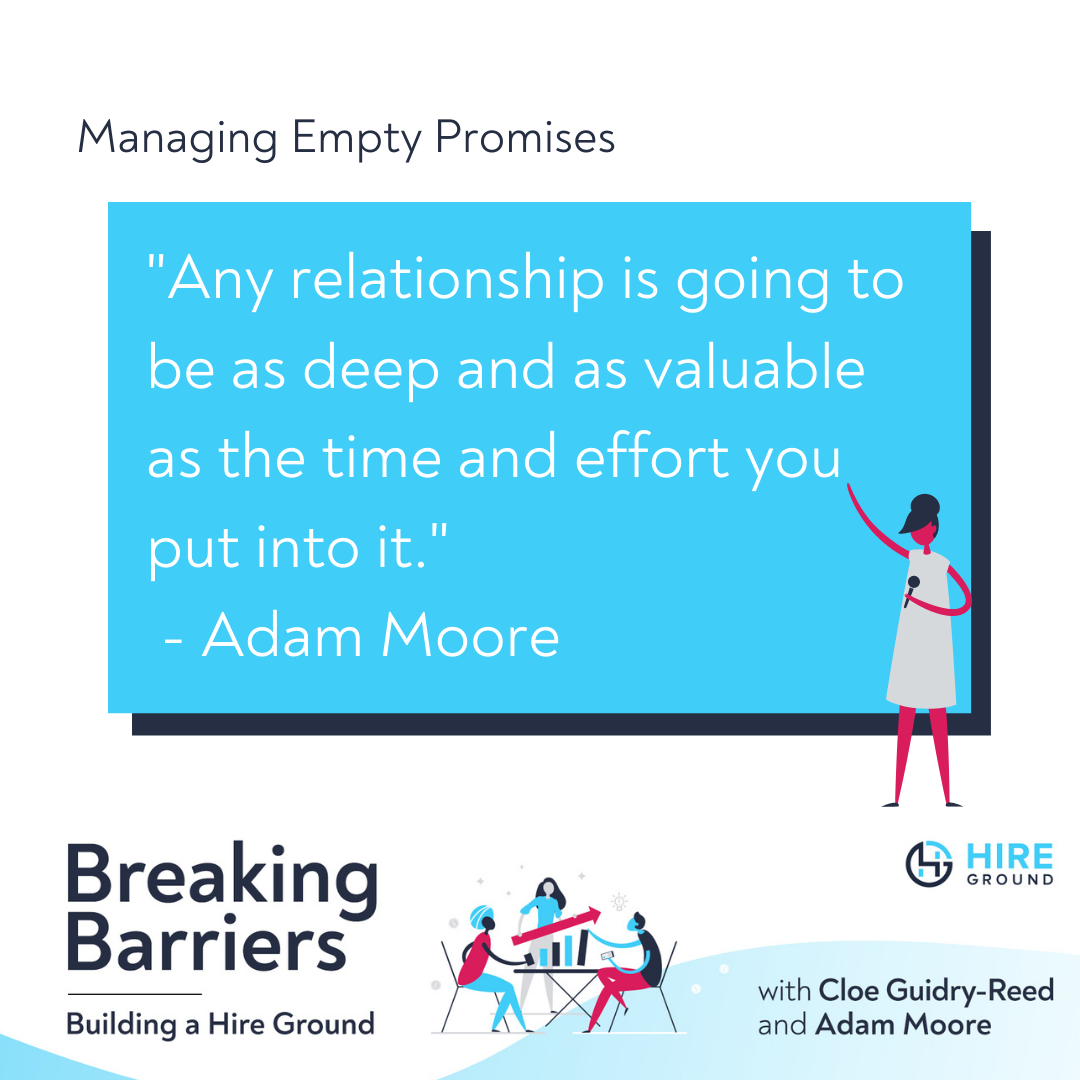 Managing Empty Promises

"Any relationship is going to be as deep and as valuable as the time and effort you put into it."
- Adam Moore

Breaking Barriers

Building a Hire Ground

HIRE GROUND

with Cloe Guidry-Reed and Adam Moore